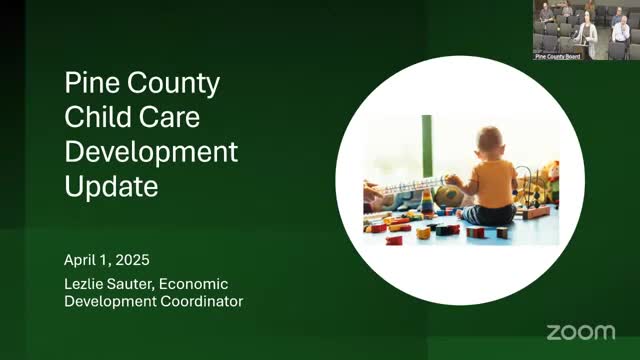 Pine County Board

Pine County Child Care Development Update

April 1, 2025

Lezlie Sauter, Economic Development Coordinator

zoom